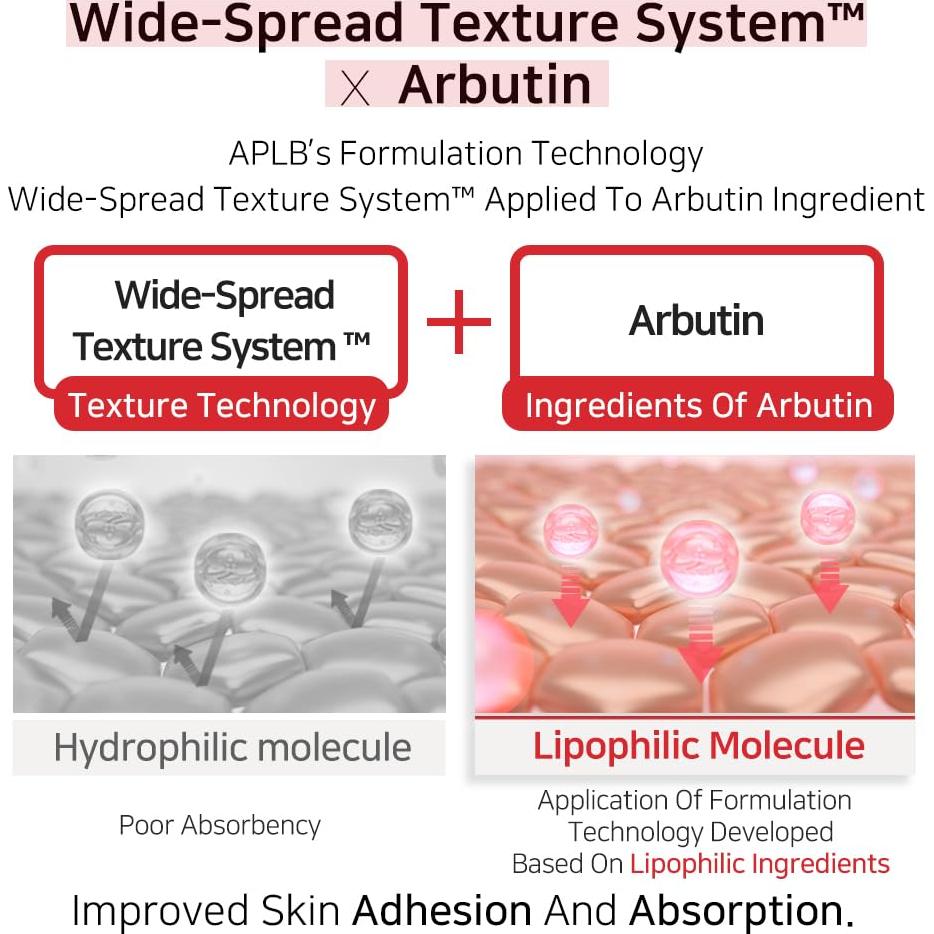 Wide-Spread Texture System™
X Arbutin

APLB's Formulation Technology
Wide-Spread Texture System™ Applied To Arbutin Ingredient

Wide-Spread Texture System ™
Texture Technology

+

Arbutin
Ingredients Of Arbutin

Hydrophilic molecule

Poor Absorbency

Lipophilic Molecule

Application Of Formulation Technology Developed Based On Lipophilic Ingredients

Improved Skin Adhesion And Absorption.